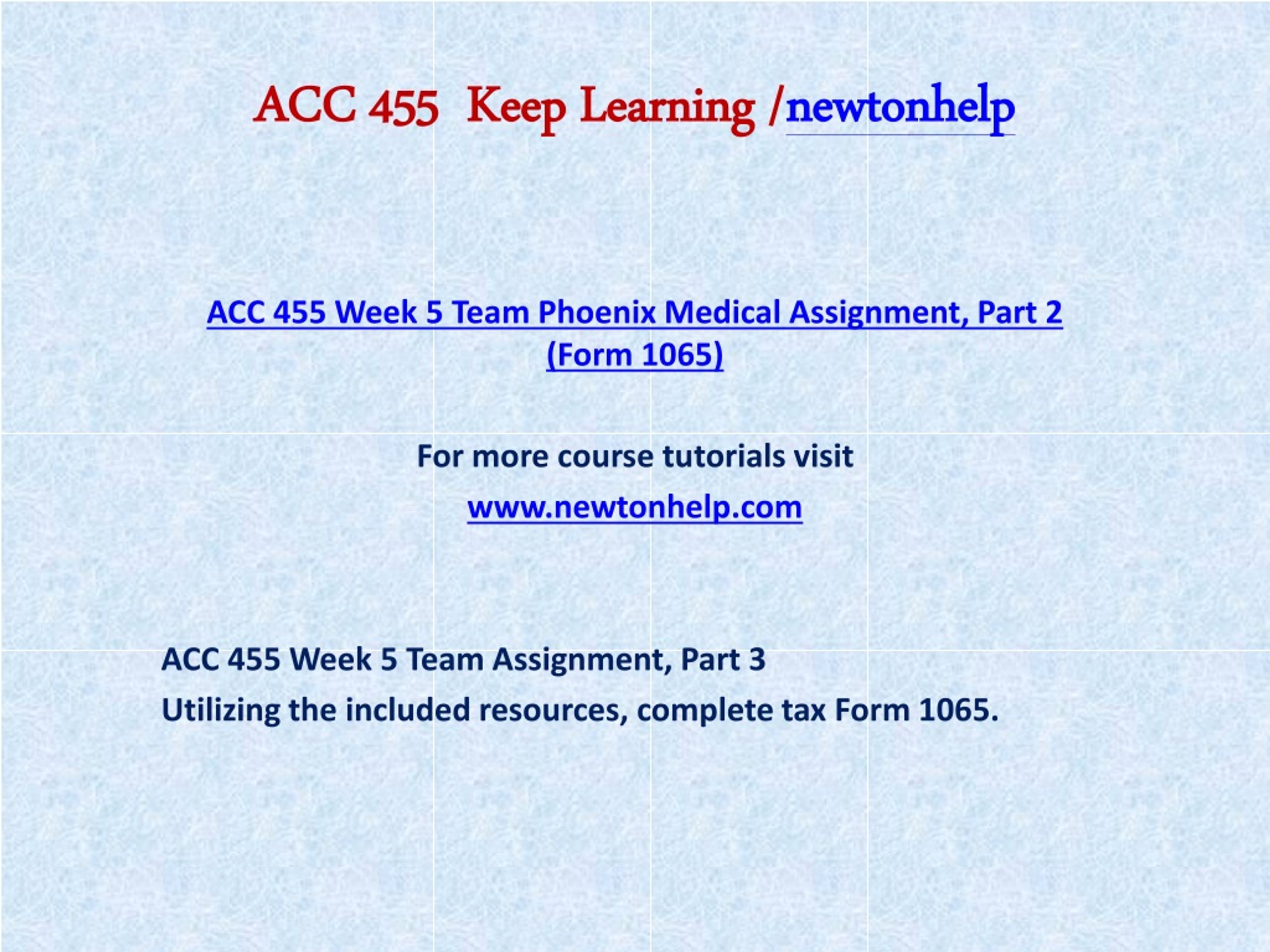 ACC 455 Keep Learning /newtonhelp

ACC 455 Week 5 Team Phoenix Medical Assignment, Part 2 (Form 1065)

For more course tutorials visit

www.newtonhelp.com

ACC 455 Week 5 Team Assignment, Part 3

Utilizing the included resources, complete tax Form 1065.